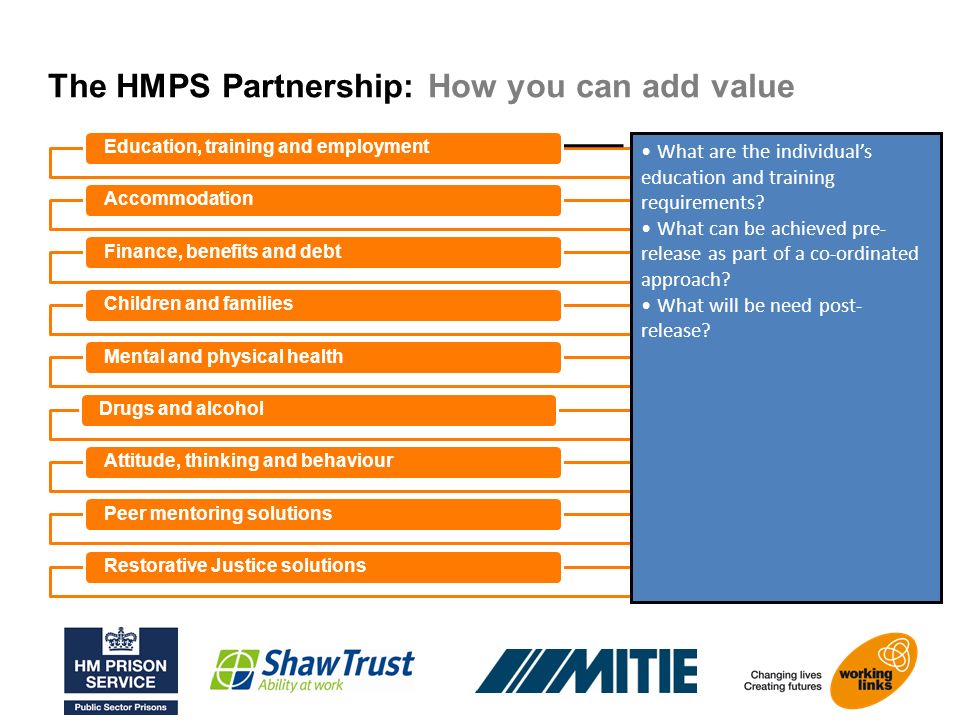 The HMPS Partnership: How you can add value

Education, training and employment

Accommodation

Finance, benefits and debt

Children and families

Mental and physical health

Drugs and alcohol

Attitude, thinking and behaviour

Peer mentoring solutions

Restorative Justice solutions

• What are the individual's education and training requirements?
• What can be achieved pre-release as part of a co-ordinated approach?
• What will be need post-release?

HM PRISON SERVICE
Public Sector Prisons

ShawTrust
Ability at work

MITIE

Changing lives
Creating futures
working links